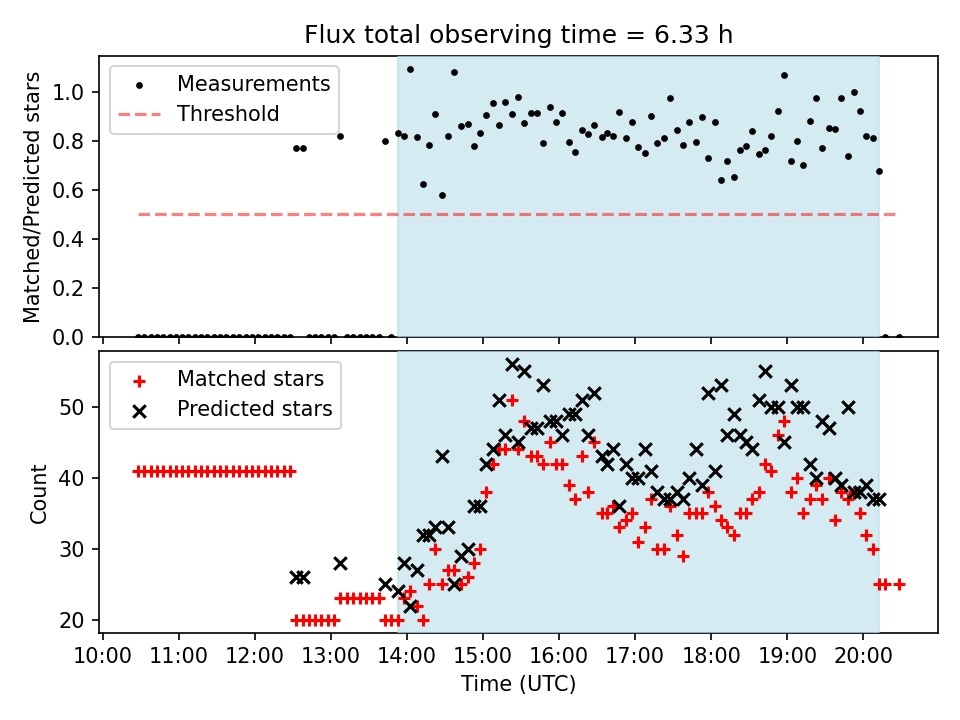 Flux total observing time = 6.33 h

Measurements
Threshold

Matched/Predicted stars

1.0
0.8
0.6
0.4
0.2
0.0

Matched stars
Predicted stars

Count

50
40
30
20

10:00 11:00 12:00 13:00 14:00 15:00 16:00 17:00 18:00 19:00 20:00

Time (UTC)